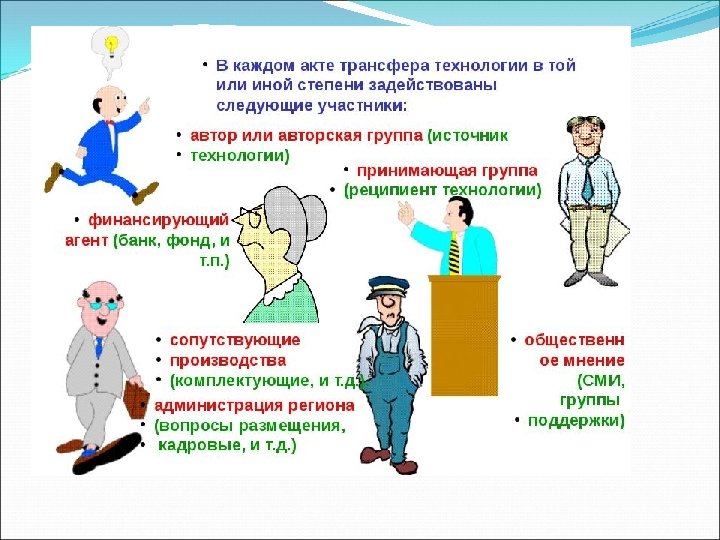 • В каждом акте трансфера технологии в той или иной степени задействованы следующие участники:

• автор или авторская группа (источник
• технологии)

• принимающая группа
• (реципиент технологии)

• финансирующий агент (банк, фонд, и т.п.)

• сопутствующие
• производства
• (комплектующие, и т.д.)

• администрация региона
• (вопросы размещения,
• кадровые, и т.д.)

• общественн ое мнение (СМИ, группы
• поддержки)